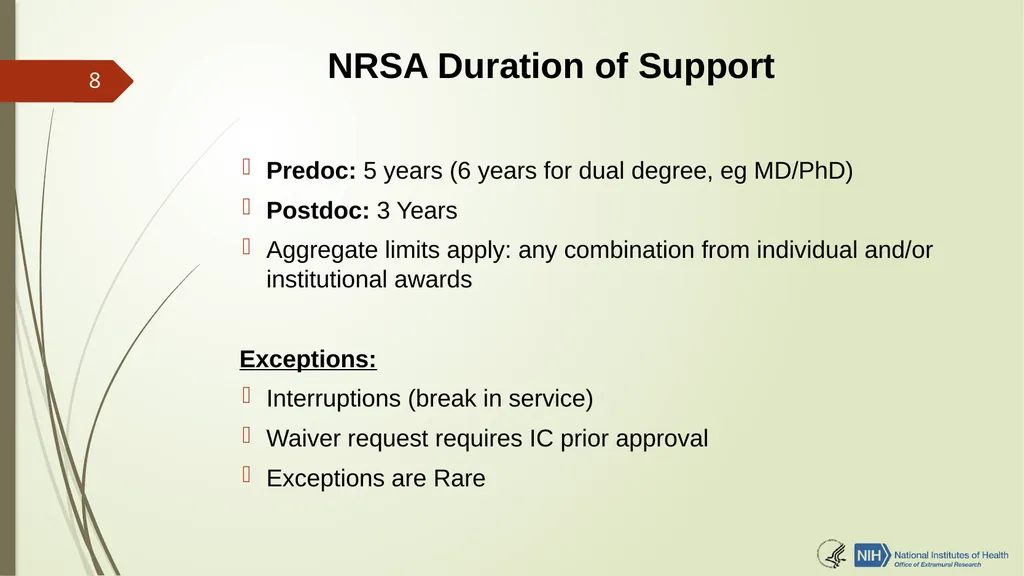 8

NRSA Duration of Support

Predoc: 5 years (6 years for dual degree, eg MD/PhD)

Postdoc: 3 Years

Aggregate limits apply: any combination from individual and/or institutional awards

Exceptions:

Interruptions (break in service)

Waiver request requires IC prior approval

Exceptions are Rare

NIH National Institutes of Health
Office of Extramural Research